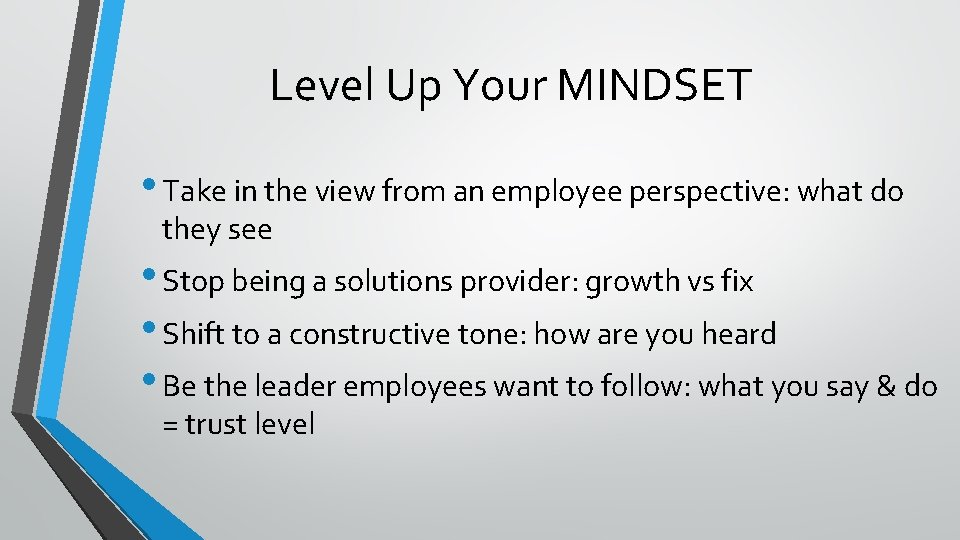 Level Up Your MINDSET

• Take in the view from an employee perspective: what do they see

• Stop being a solutions provider: growth vs fix

• Shift to a constructive tone: how are you heard

• Be the leader employees want to follow: what you say & do = trust level